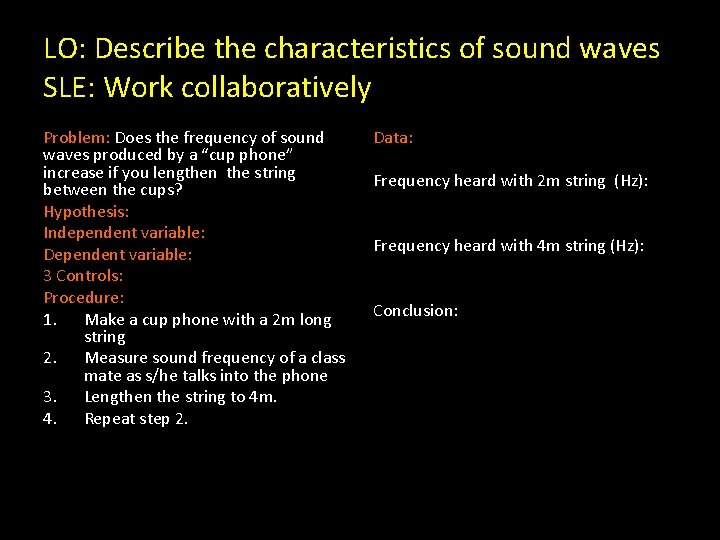 LO: Describe the characteristics of sound waves
SLE: Work collaboratively

Problem: Does the frequency of sound waves produced by a “cup phone” increase if you lengthen the string between the cups?
Hypothesis:
Independent variable:
Dependent variable:
3 Controls:
Procedure:
1. Make a cup phone with a 2m long string
2. Measure sound frequency of a class mate as s/he talks into the phone
3. Lengthen the string to 4m.
4. Repeat step 2.

Data:

Frequency heard with 2m string (Hz):

Frequency heard with 4m string (Hz):

Conclusion: